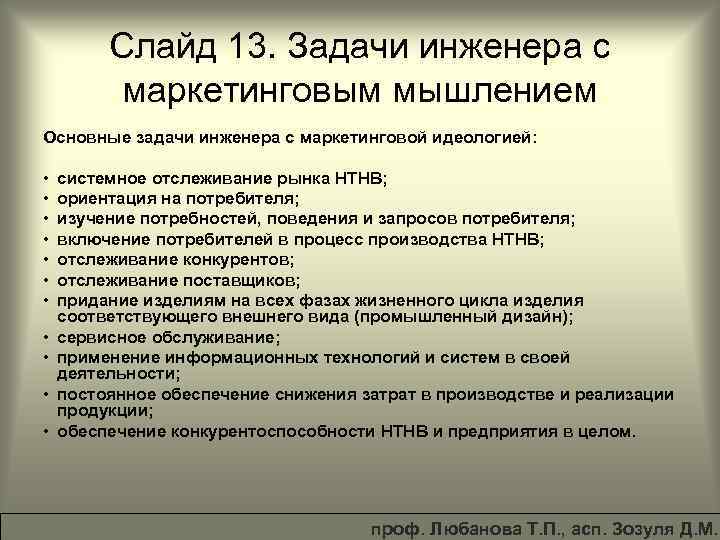 Слайд 13. Задачи инженера с маркетинговым мышлением

Основные задачи инженера с маркетинговой идеологией:

• системное отслеживание рынка НТНВ;
• ориентация на потребителя;
• изучение потребностей, поведения и запросов потребителя;
• включение потребителей в процесс производства НТНВ;
• отслеживание конкурентов;
• отслеживание поставщиков;
• придание изделиям на всех фазах жизненного цикла изделия соответствующего внешнего вида (промышленный дизайн);
• сервисное обслуживание;
• применение информационных технологий и систем в своей деятельности;
• постоянное обеспечение снижения затрат в производстве и реализации продукции;
• обеспечение конкурентоспособности НТНВ и предприятия в целом.

проф. Любанова Т.П., асп. Зозуля Д.М.